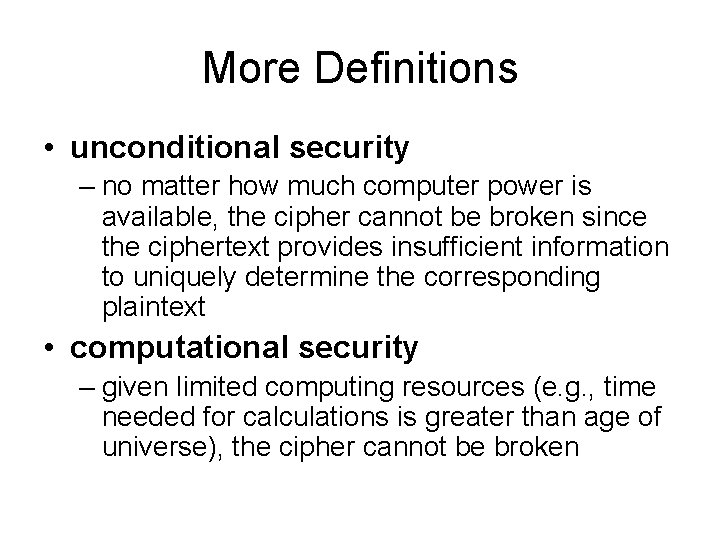 More Definitions

• unconditional security
– no matter how much computer power is available, the cipher cannot be broken since the ciphertext provides insufficient information to uniquely determine the corresponding plaintext

• computational security
– given limited computing resources (e.g., time needed for calculations is greater than age of universe), the cipher cannot be broken